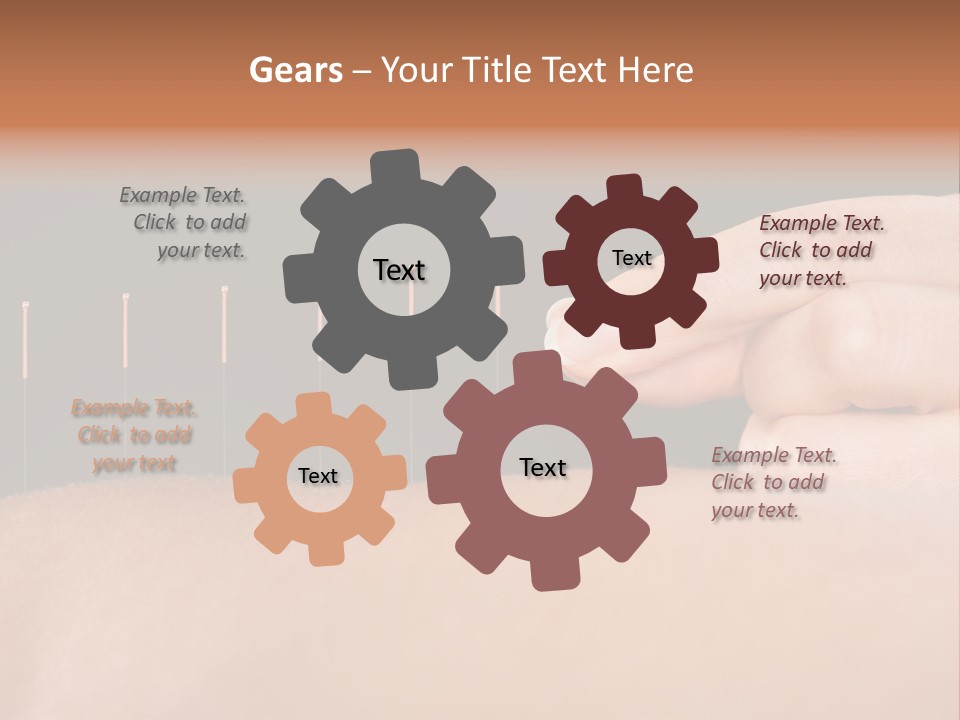 Gears – Your Title Text Here

Example Text. Click to add your text.

Text

Text

Example Text. Click to add your text.

Example Text. Click to add your text

Text

Text

Example Text. Click to add your text.